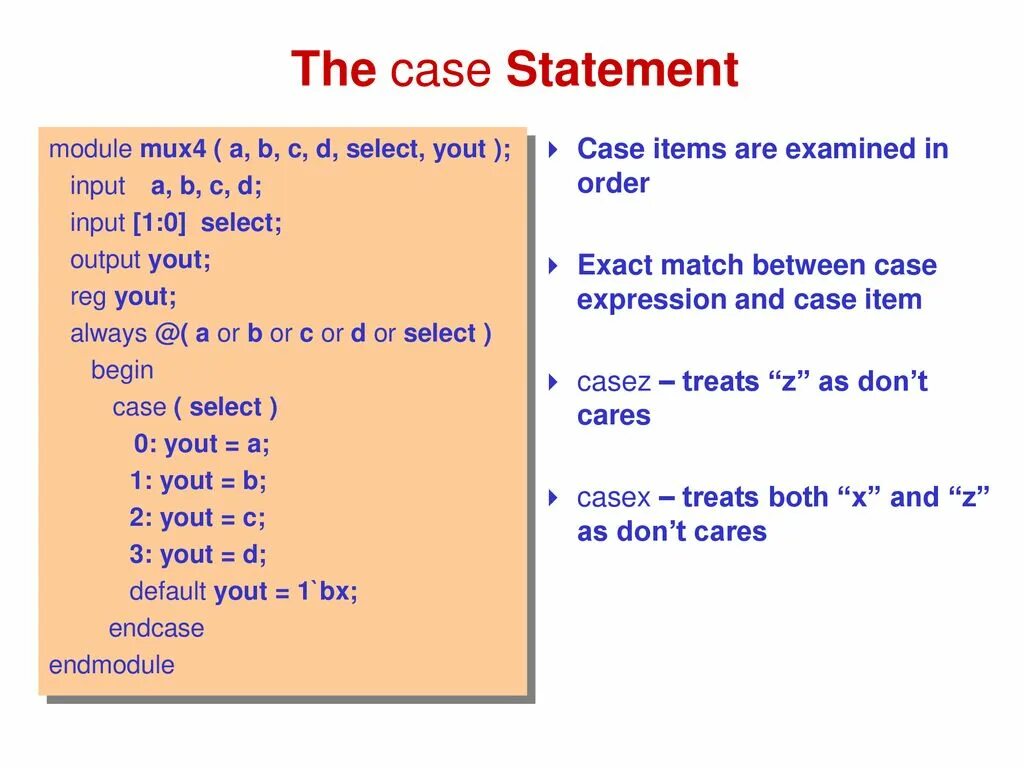 The case Statement

module mux4 ( a, b, c, d, select, yout );
input a, b, c, d;
input [1:0] select;
output yout;
reg yout;
always @( a or b or c or d or select )
begin
case ( select )
0: yout = a;
1: yout = b;
2: yout = c;
3: yout = d;
default yout = 1`bx;
endcase
endmodule

Case items are examined in order

Exact match between case expression and case item

casez – treats “z” as don’t cares

casex – treats both “x” and “z” as don’t cares